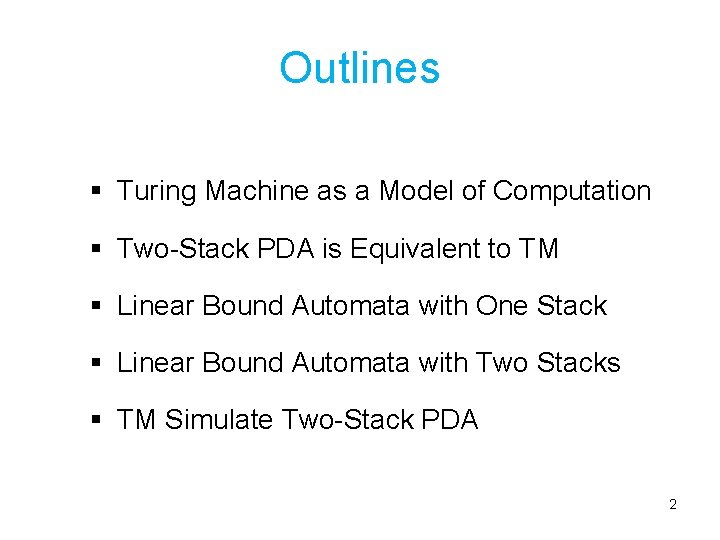 Outlines

▪ Turing Machine as a Model of Computation

▪ Two-Stack PDA is Equivalent to TM

▪ Linear Bound Automata with One Stack

▪ Linear Bound Automata with Two Stacks

▪ TM Simulate Two-Stack PDA

2